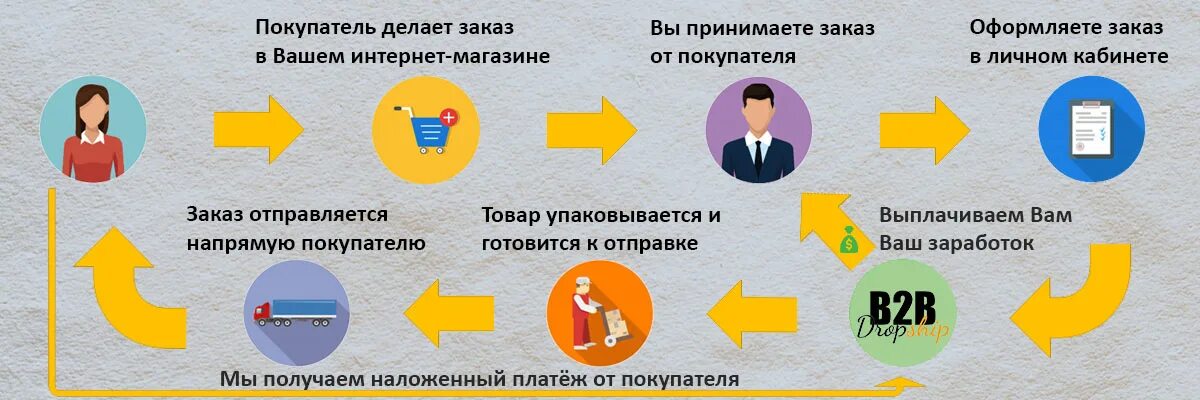 Покупатель делает заказ в Вашем интернет-магазине

Вы принимаете заказ от покупателя

Оформляете заказ в личном кабинете

Заказ отправляется напрямую покупателю

Товар упаковывается и готовится к отправке

Выплачиваем Вам Ваш заработок

$

B2B
Dropship

Мы получаем наложенный платёж от покупателя